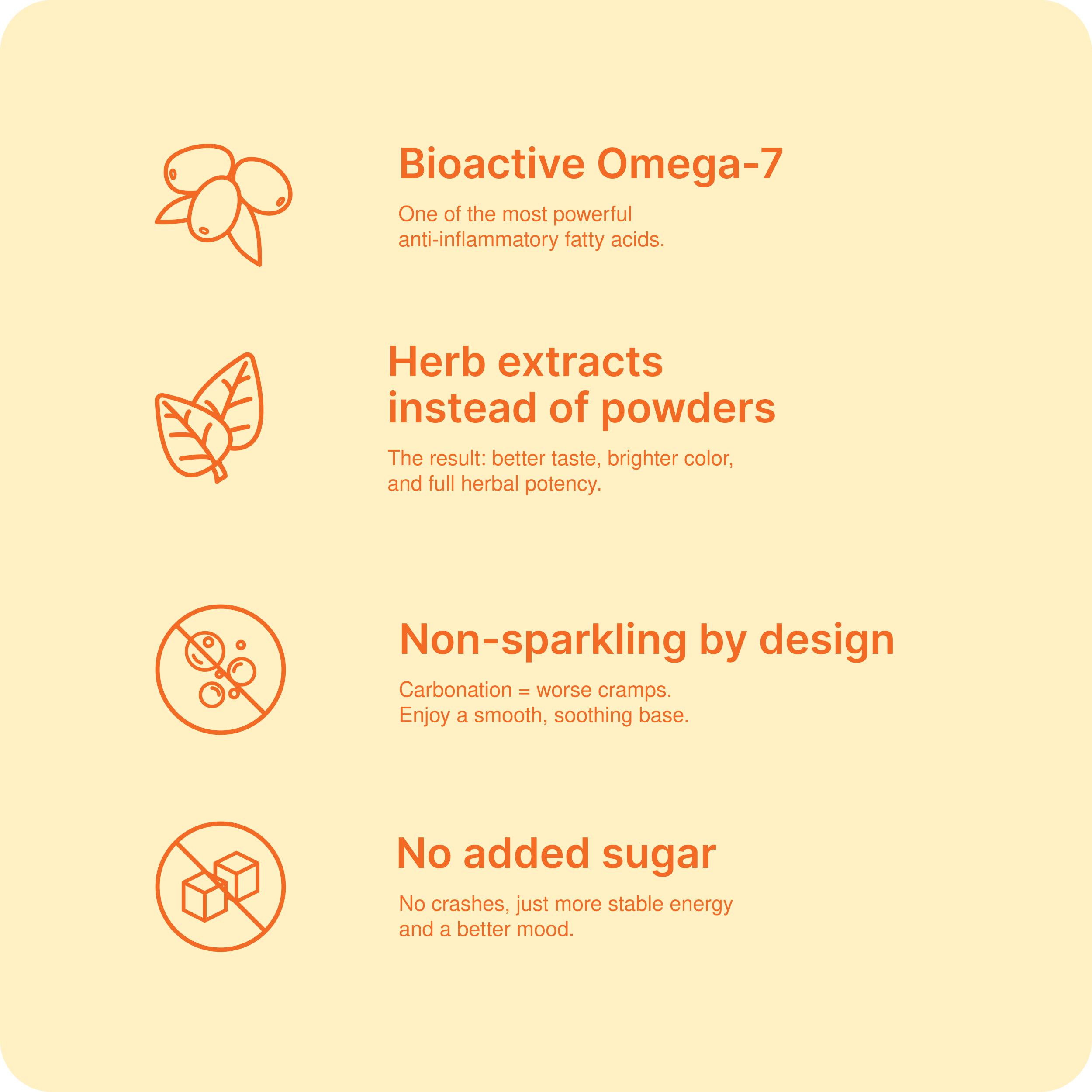 Bioactive Omega-7

One of the most powerful anti-inflammatory fatty acids.

Herb extracts
instead of powders

The result: better taste, brighter color, and full herbal potency.

Non-sparkling by design

Carbonation = worse cramps.
Enjoy a smooth, soothing base.

No added sugar

No crashes, just more stable energy and a better mood.